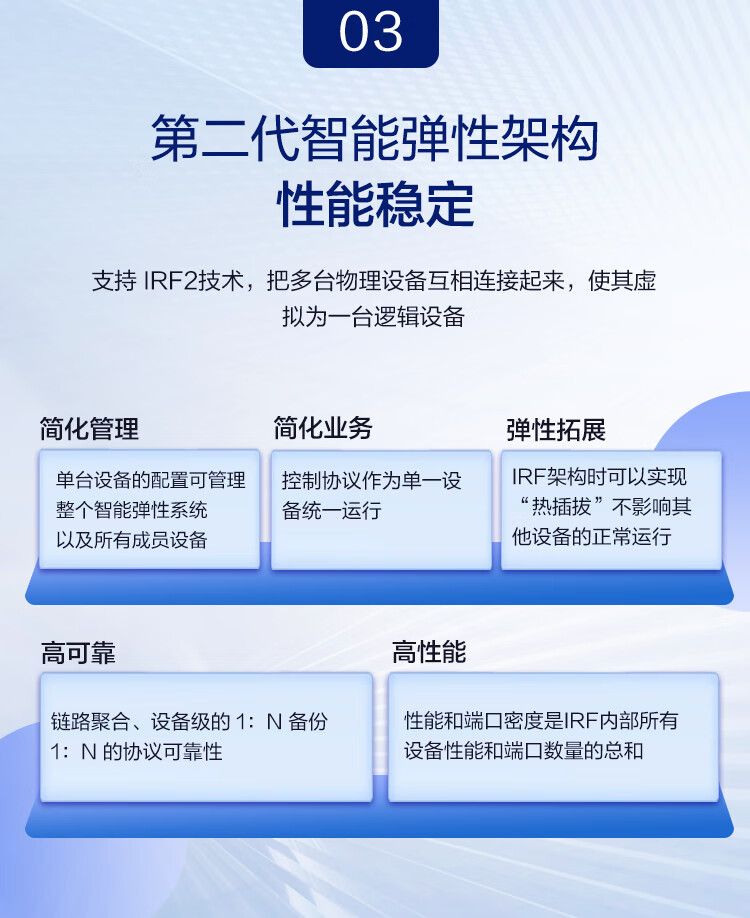 03

第二代智能弹性架构
性能稳定

支持 IRF2技术，把多台物理设备互相连接起来，使其虚拟为一台逻辑设备

简化管理

单台设备的配置可管理整个智能弹性系统以及所有成员设备

简化业务

控制协议作为单一设备统一运行

弹性拓展

IRF架构时可以实现“热插拔”不影响其他设备的正常运行

高可靠

链路聚合、设备级的 1：N 备份
1：N 的协议可靠性

高性能

性能和端口密度是IRF内部所有设备性能和端口数量的总和